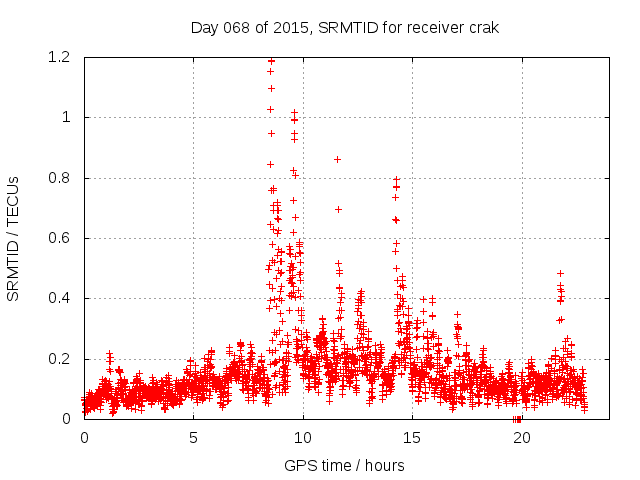 Day 068 of 2015, SRMTID for receiver crak

SRMTID / TECUs

1.2
1
0.8
0.6
0.4
0.2
0

0
5
10
15
20

GPS time / hours